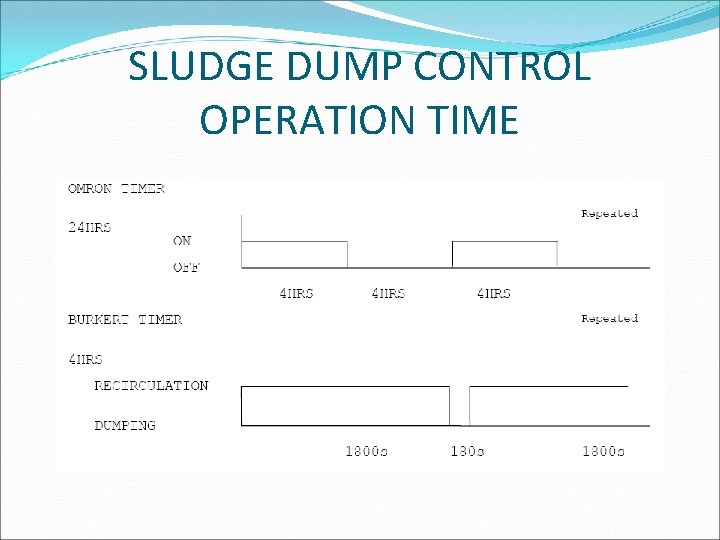 SLUDGE DUMP CONTROL OPERATION TIME

OMRON TIMER

Repeated

24HRS

ON

OFF

4HRS 4HRS 4HRS

BURKERT TIMER

Repeated

4HRS

RECIRCULATION

DUMPING

1800s 180s 1800s